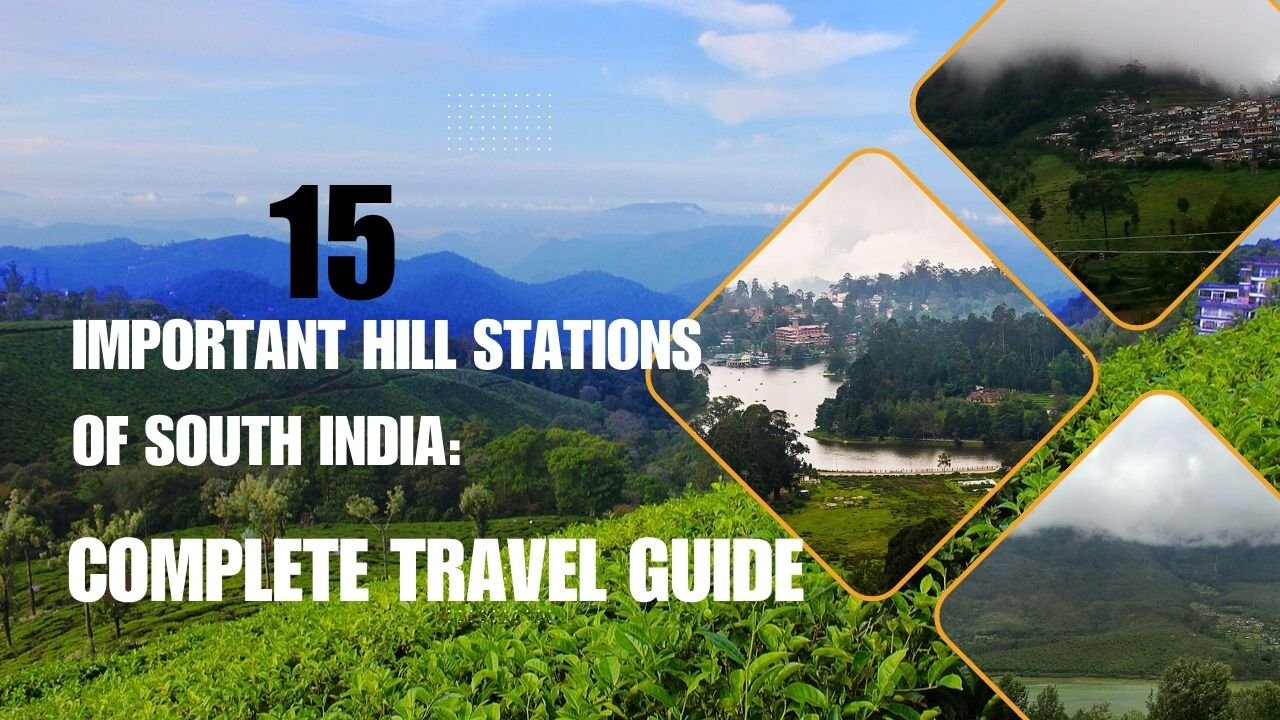 15
IMPORTANT HILL STATIONS OF SOUTH INDIA:
COMPLETE TRAVEL GUIDE